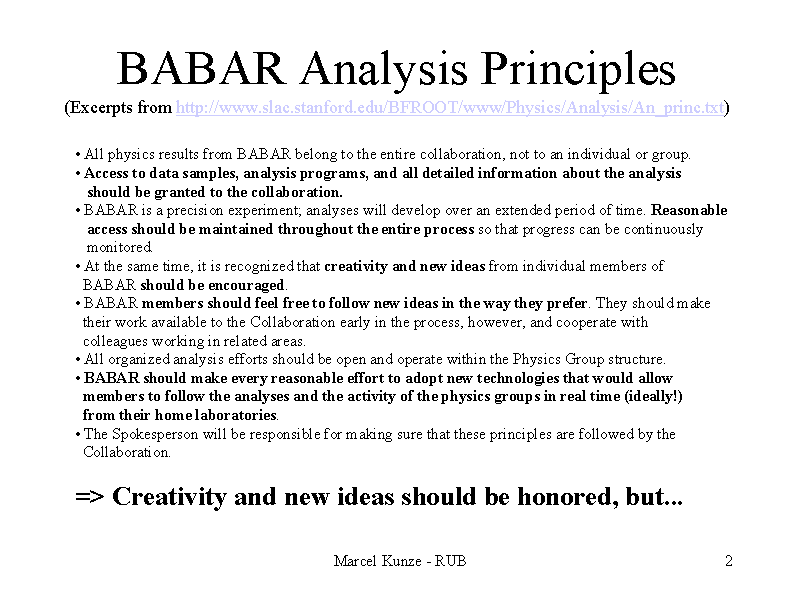 BABAR Analysis Principles

(Excerpts from http://www.slac.stanford.edu/BFROOT/www/Physics/Analysis/An_princ.txt)

• All physics results from BABAR belong to the entire collaboration, not to an individual or group.
• Access to data samples, analysis programs, and all detailed information about the analysis should be granted to the collaboration.
• BABAR is a precision experiment; analyses will develop over an extended period of time. Reasonable access should be maintained throughout the entire process so that progress can be continuously monitored.
• At the same time, it is recognized that creativity and new ideas from individual members of BABAR should be encouraged.
• BABAR members should feel free to follow new ideas in the way they prefer. They should make their work available to the Collaboration early in the process, however, and cooperate with colleagues working in related areas.
• All organized analysis efforts should be open and operate within the Physics Group structure.
• BABAR should make every reasonable effort to adopt new technologies that would allow members to follow the analyses and the activity of the physics groups in real time (ideally!) from their home laboratories.
• The Spokesperson will be responsible for making sure that these principles are followed by the Collaboration.

=> Creativity and new ideas should be honored, but...

Marcel Kunze - RUB

2